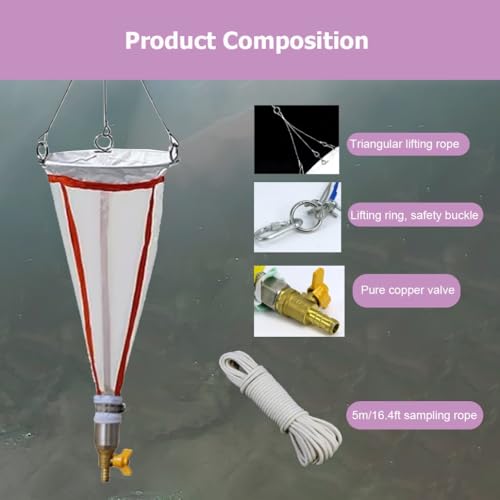 Product Composition

Triangular lifting rope

Lifting ring, safety buckle

Pure copper valve

5m/16.4ft sampling rope